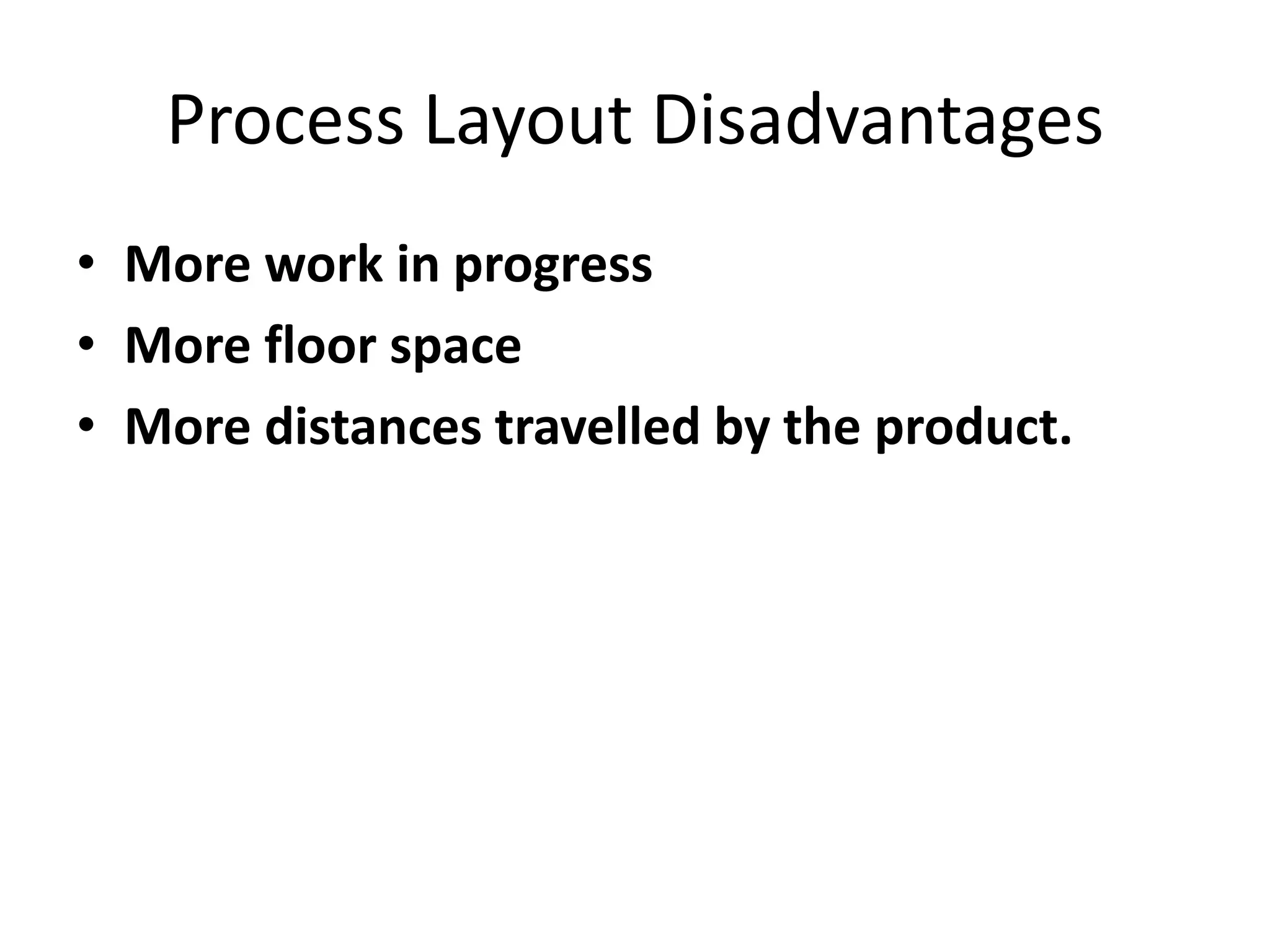 Process Layout Disadvantages

• More work in progress
• More floor space
• More distances travelled by the product.